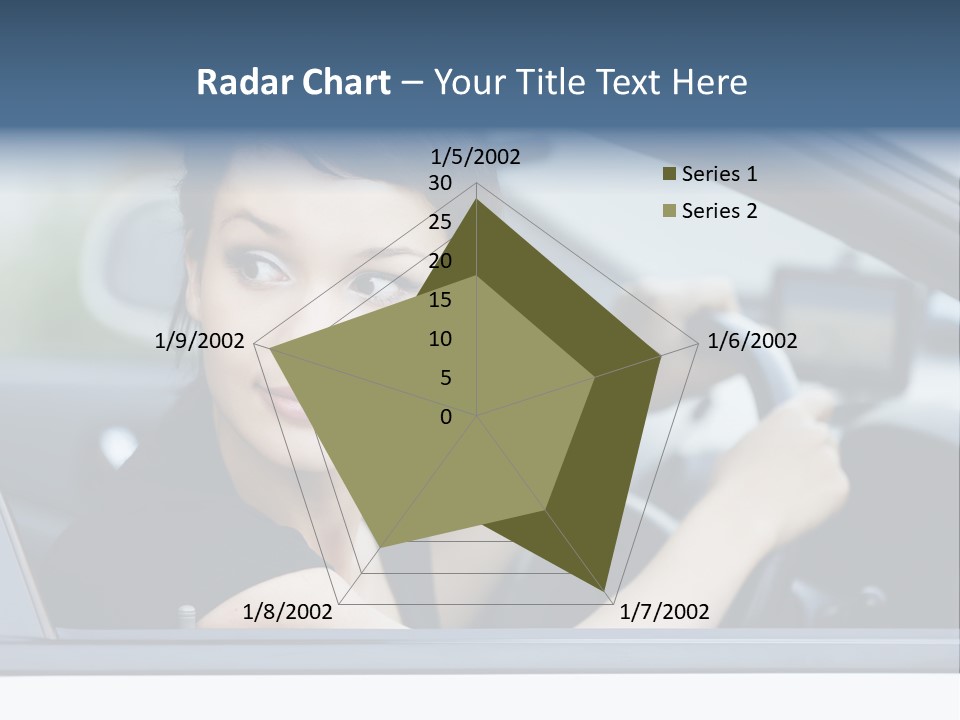 Radar Chart – Your Title Text Here

1/5/2002
30
25
20
15
10
5
0
1/6/2002
1/7/2002
1/8/2002
1/9/2002

Series 1
Series 2